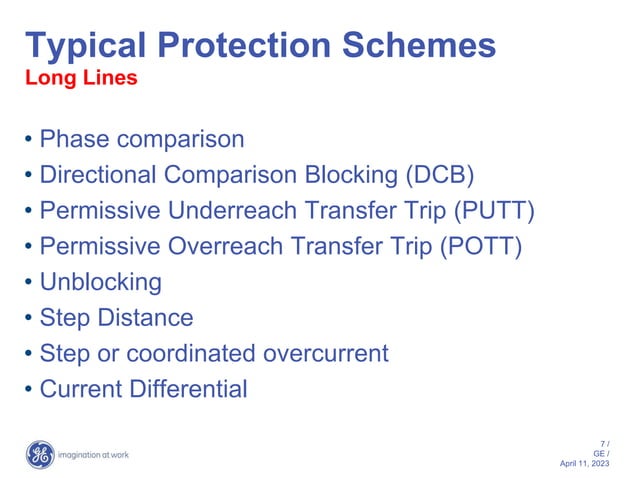 Typical Protection Schemes
Long Lines

• Phase comparison
• Directional Comparison Blocking (DCB)
• Permissive Underreach Transfer Trip (PUTT)
• Permissive Overreach Transfer Trip (POTT)
• Unblocking
• Step Distance
• Step or coordinated overcurrent
• Current Differential

GE imagination at work

7 /
GE /
April 11, 2023